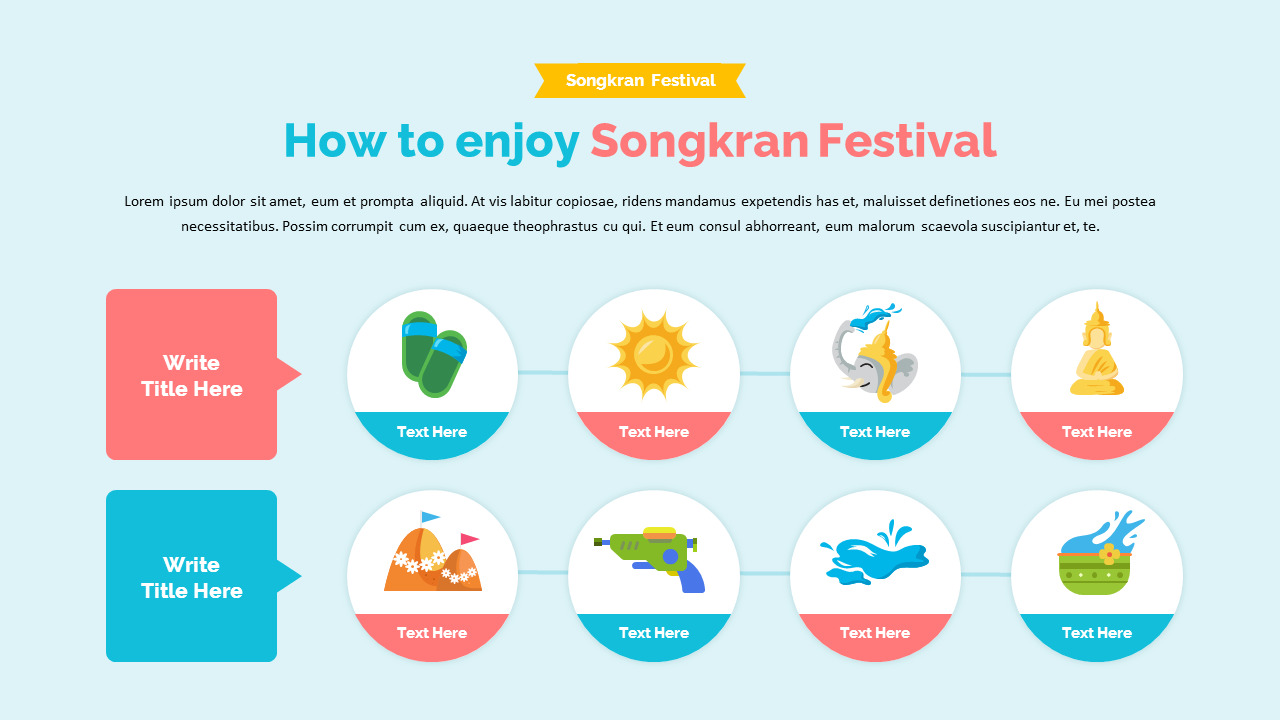 Songkran Festival

How to enjoy Songkran Festival

Lorem ipsum dolor sit amet, eum et prompta aliquid. At vis labitur copiosae, ridens mandamus expetendis has et, maluisset definetiones eos ne. Eu mei postea necessitatibus. Possim corrumpit cum ex, quaeque theophrastus cu qui. Et eum consul abhorreant, eum malorum scaevola suscipiantur et, te.

Write Title Here

Text Here

Text Here

Text Here

Text Here

Write Title Here

Text Here

Text Here

Text Here

Text Here